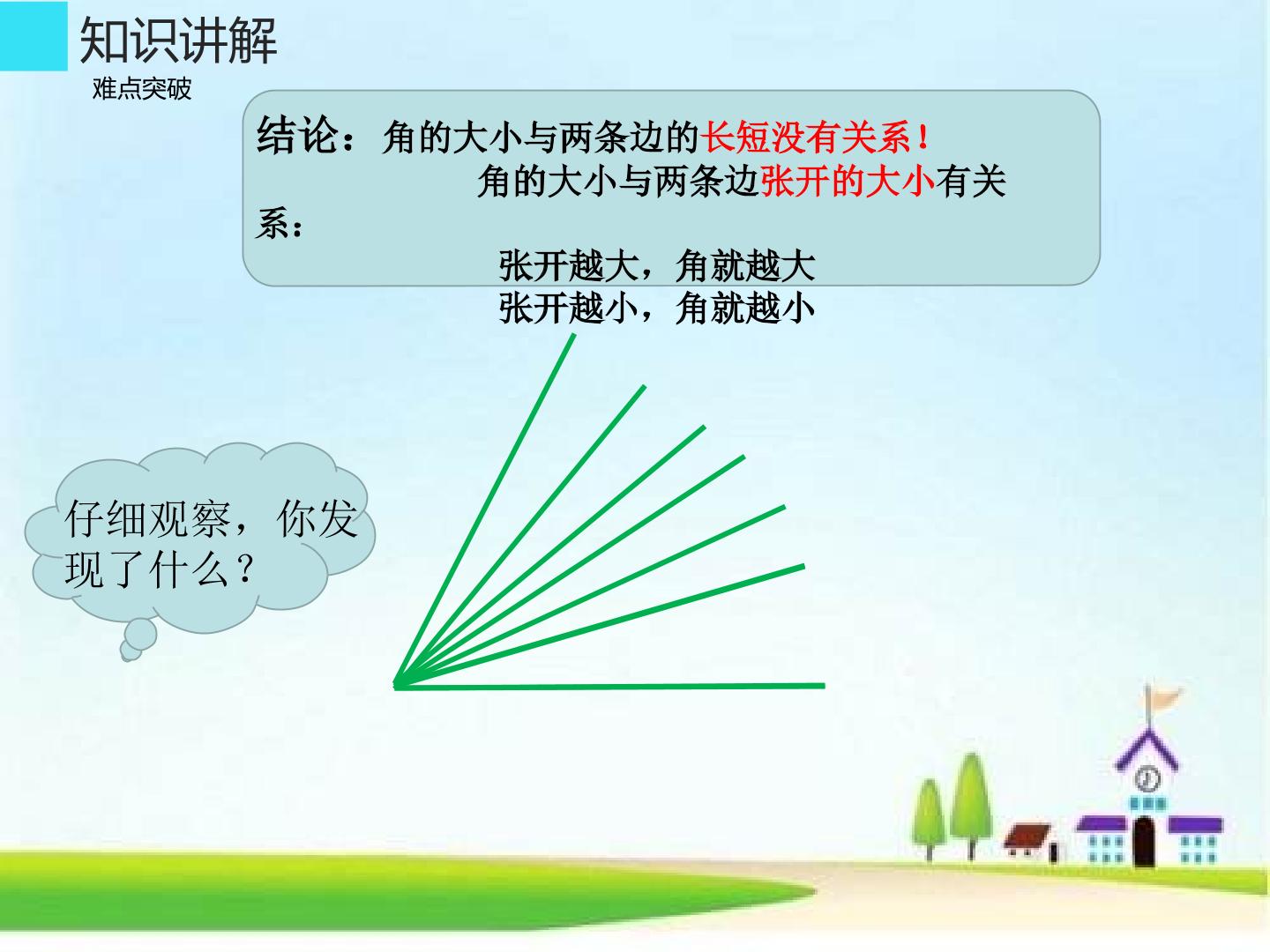 知识讲解

难点突破

结论：角的大小与两条边的长短没有关系！

角的大小与两条边张开的大小有关系：

张开越大，角就越大

张开越小，角就越小

仔细观察，你发现了什么？